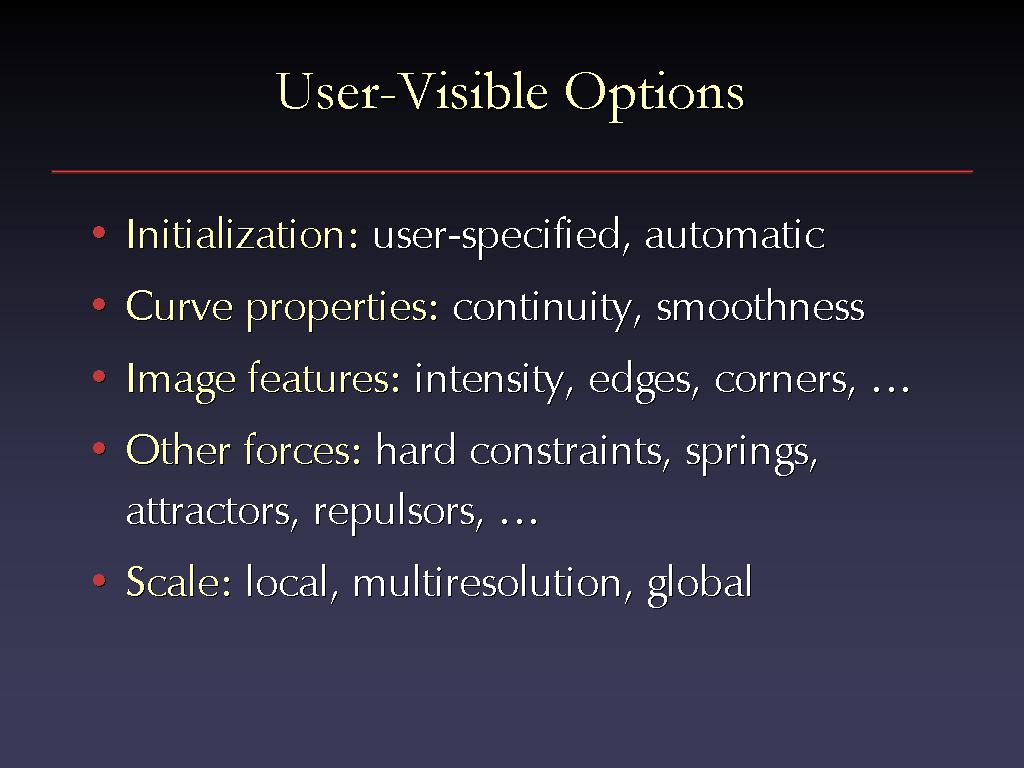 User-Visible Options

• Initialization: user-specified, automatic
• Curve properties: continuity, smoothness
• Image features: intensity, edges, corners, …
• Other forces: hard constraints, springs, attractors, repulsors, …
• Scale: local, multiresolution, global